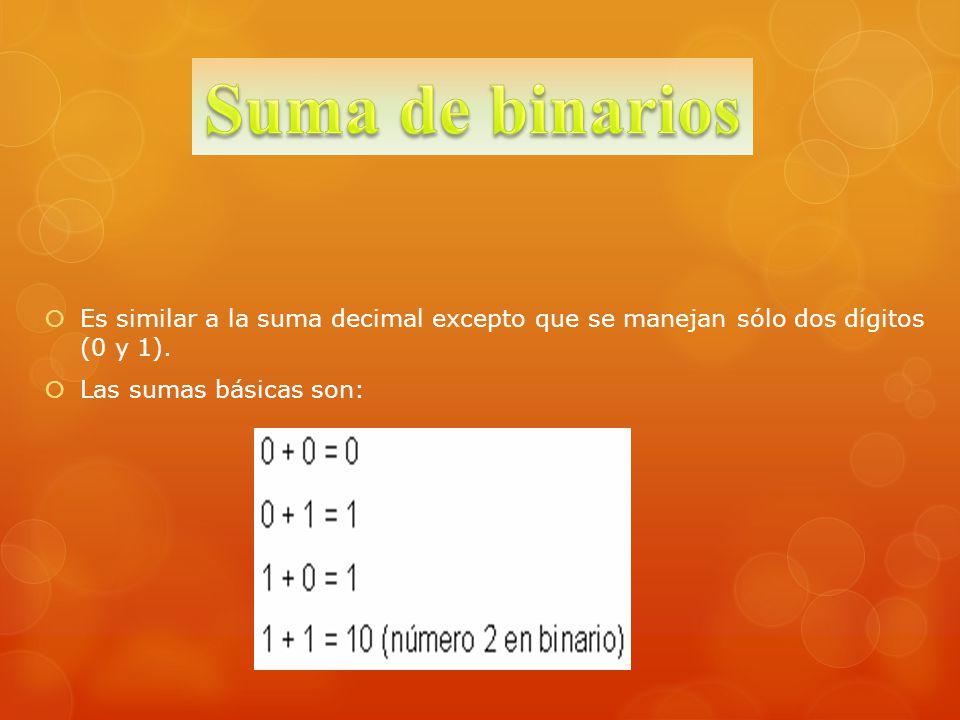 Suma de binarios

Es similar a la suma decimal excepto que se manejan sólo dos dígitos (0 y 1).

Las sumas básicas son:

$0 + 0 = 0$

$0 + 1 = 1$

$1 + 0 = 1$

$1 + 1 = 10$ (número 2 en binario)